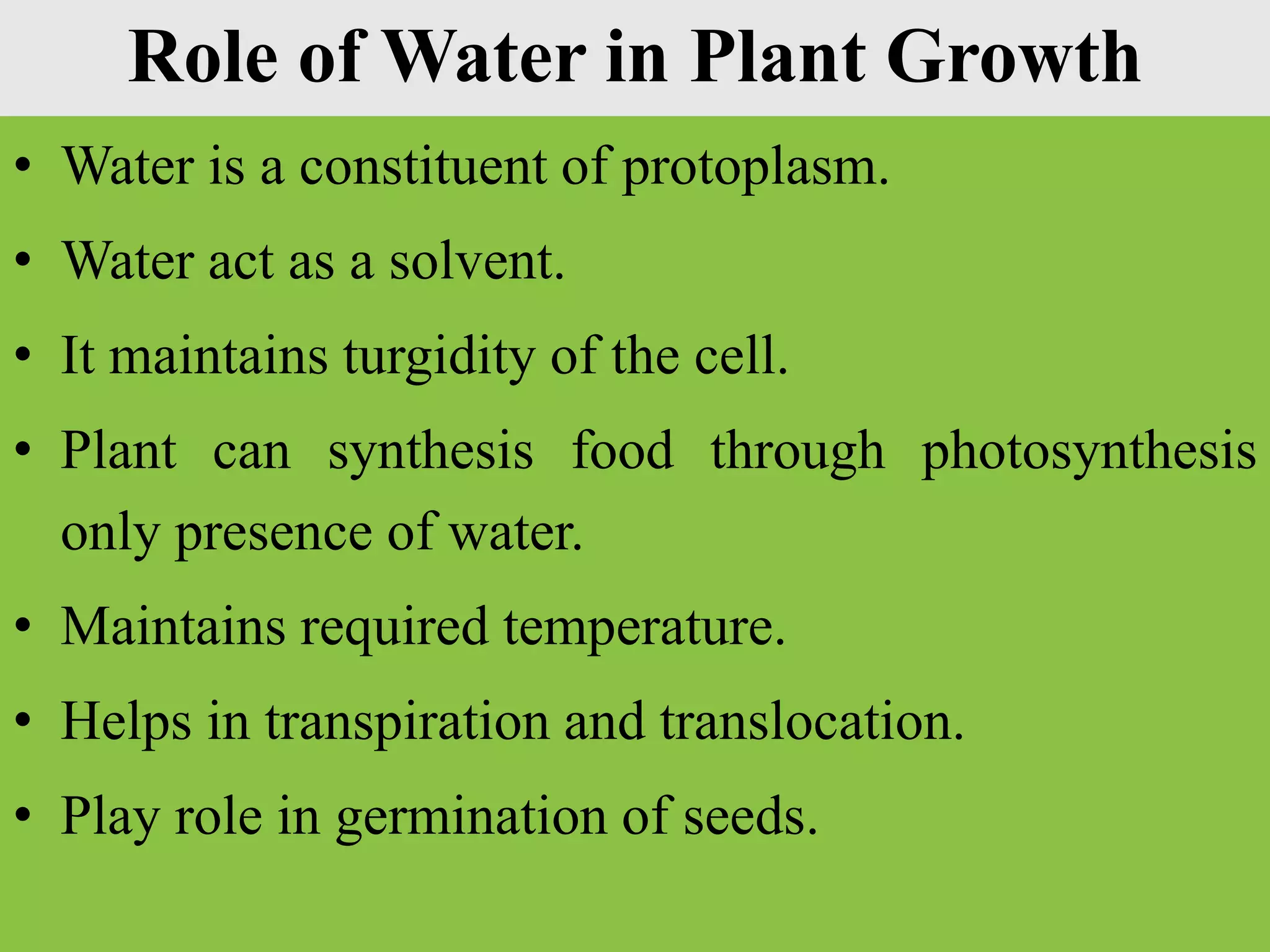 Role of Water in Plant Growth

• Water is a constituent of protoplasm.
• Water act as a solvent.
• It maintains turgidity of the cell.
• Plant can synthesis food through photosynthesis only presence of water.
• Maintains required temperature.
• Helps in transpiration and translocation.
• Play role in germination of seeds.